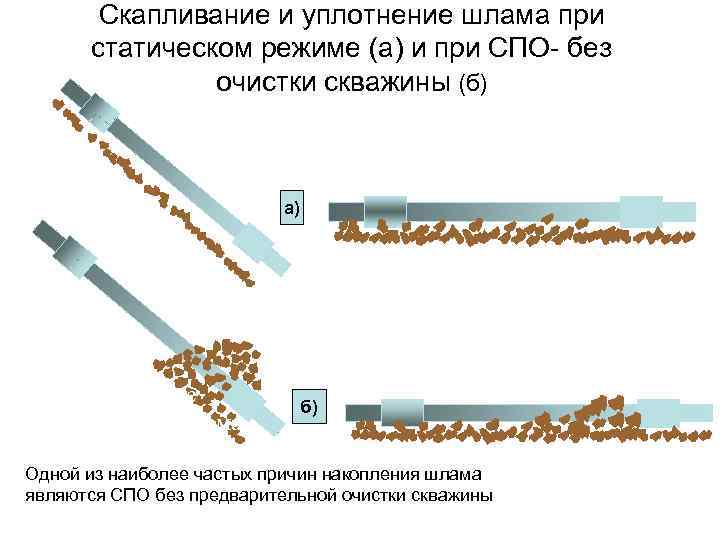 Скапливание и уплотнение шлама при статическом режиме (а) и при СПО- без очистки скважины (б)

а)

б)

Одной из наиболее частых причин накопления шлама являются СПО без предварительной очистки скважины